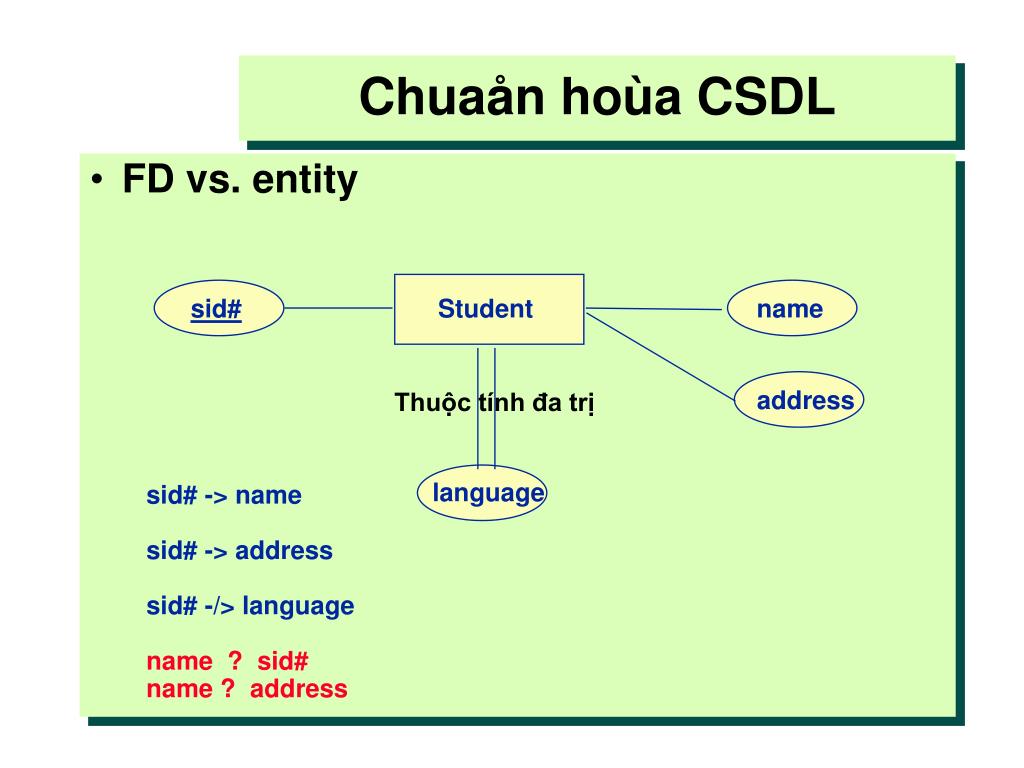 Chuaån hoùa CSDL

• FD vs. entity

sid#

Student

name

address

Thuộc tính đa trị

language

sid# -> name

sid# -> address

sid# -/> language

name ? sid#
name ? address